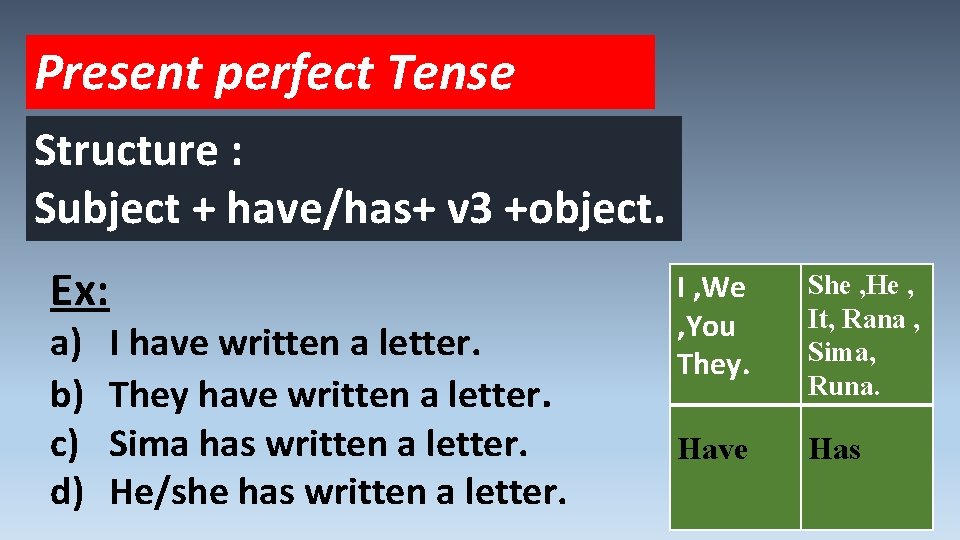 Present perfect Tense

Structure :
Subject + have/has+ v3 +object.

Ex:

a) I have written a letter.
b) They have written a letter.
c) Sima has written a letter.
d) He/she has written a letter.

| I ,We ,You They. | She ,He , It, Rana , Sima, Runa. |
|---|---|
| Have | Has |